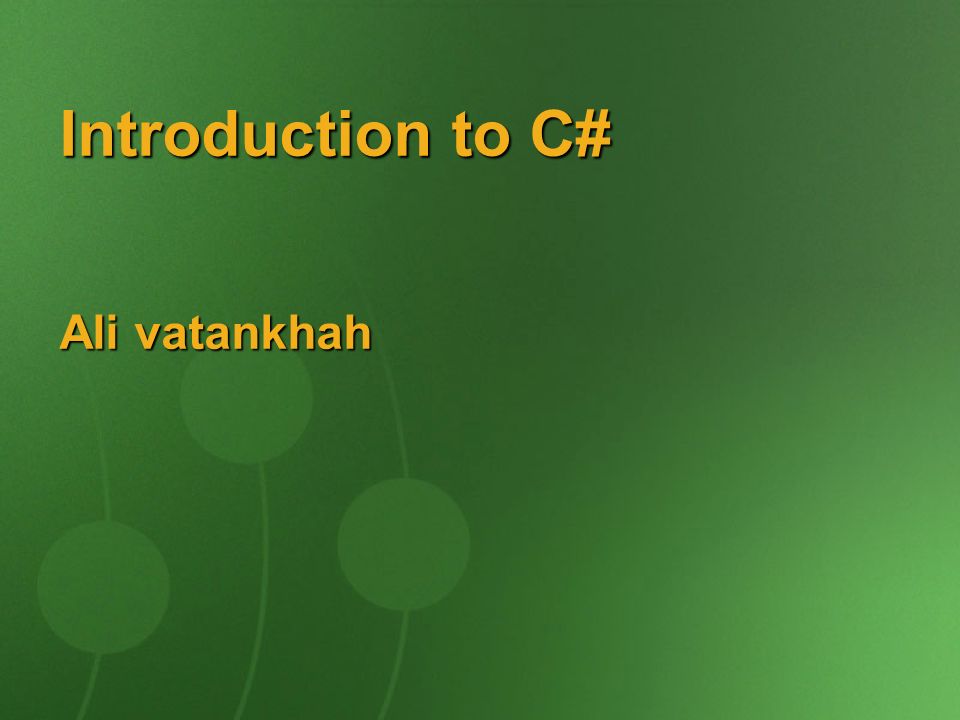 Introduction to C#

Ali vatankhah